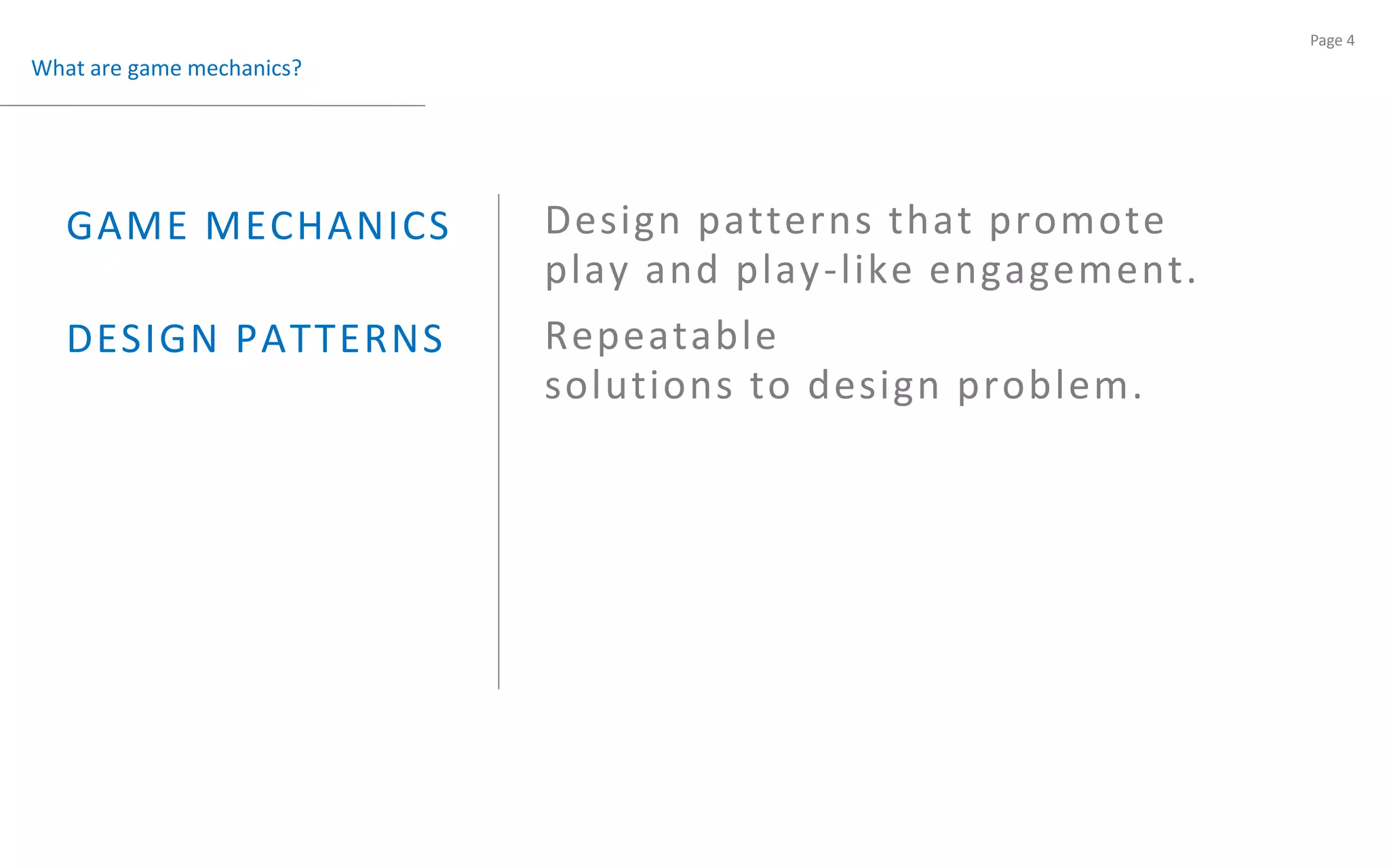 Page 4

What are game mechanics?

GAME MECHANICS

Design patterns that promote play and play-like engagement.

DESIGN PATTERNS

Repeatable solutions to design problem.